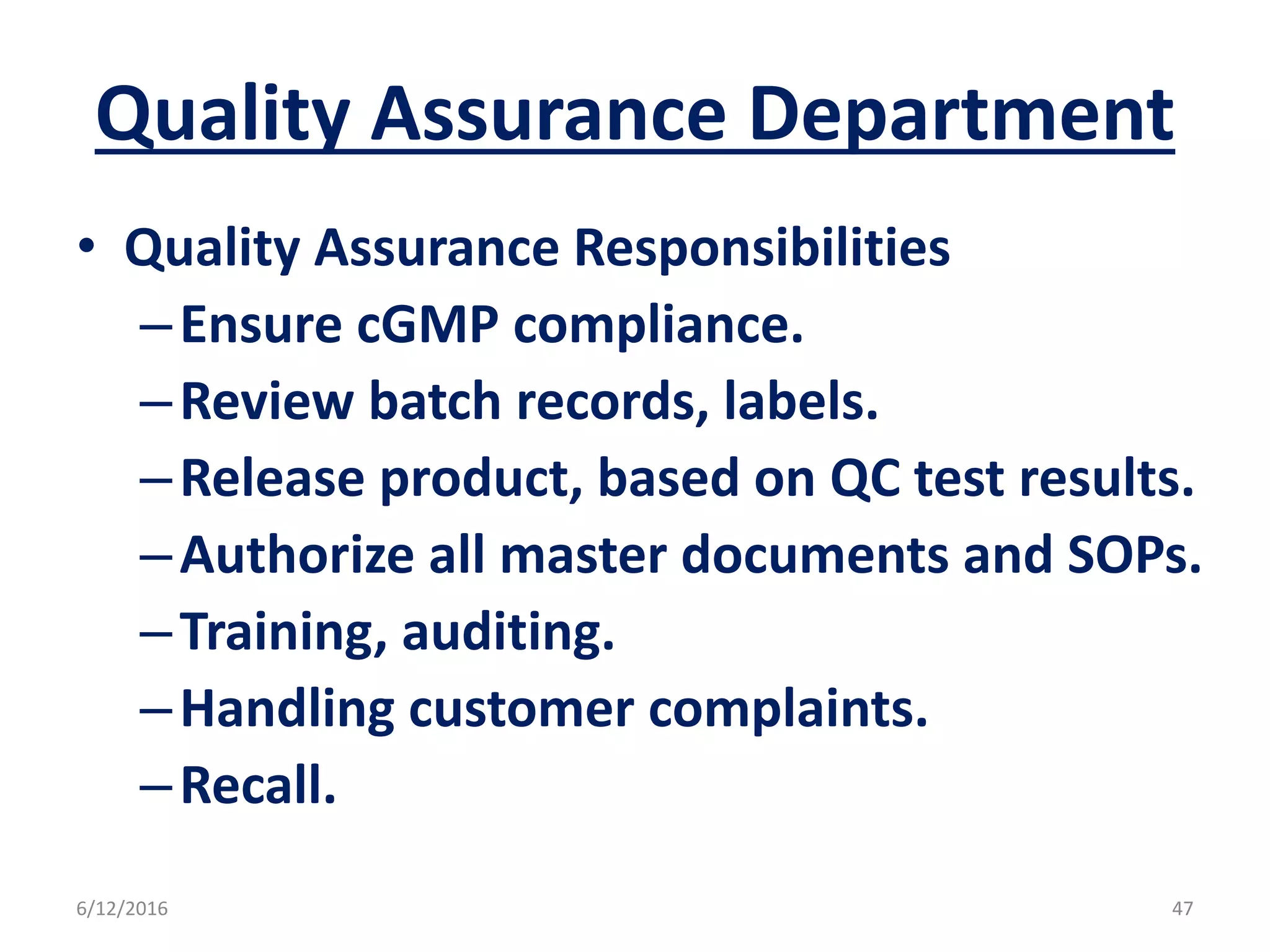 Quality Assurance Department

• Quality Assurance Responsibilities
– Ensure cGMP compliance.
– Review batch records, labels.
– Release product, based on QC test results.
– Authorize all master documents and SOPs.
– Training, auditing.
– Handling customer complaints.
– Recall.

6/12/2016

47